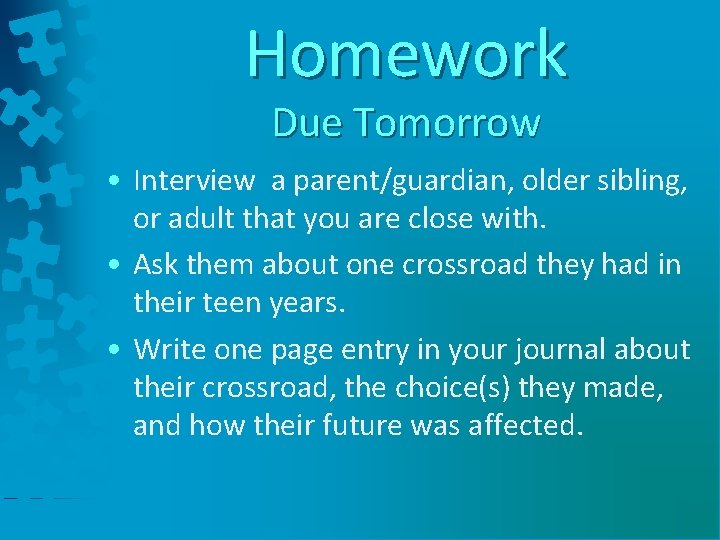 Homework
Due Tomorrow

• Interview a parent/guardian, older sibling, or adult that you are close with.

• Ask them about one crossroad they had in their teen years.

• Write one page entry in your journal about their crossroad, the choice(s) they made, and how their future was affected.